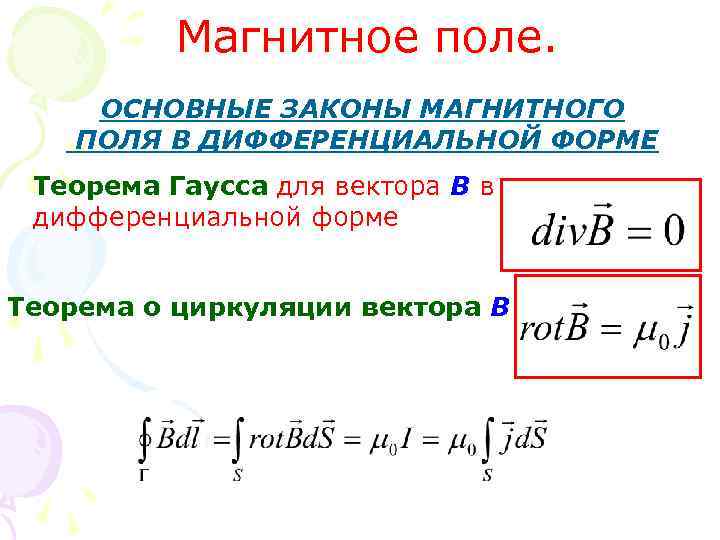 Магнитное поле.

ОСНОВНЫЕ ЗАКОНЫ МАГНИТНОГО ПОЛЯ В ДИФФЕРЕНЦИАЛЬНОЙ ФОРМЕ

Теорема Гаусса для вектора B в дифференциальной форме

$div\vec{B} = 0$

Теорема о циркуляции вектора B

$rot\vec{B} = \mu_0 \vec{j}$

$\oint_{\Gamma} \vec{B}d\vec{l} = \int_{S} rot\vec{B}d\vec{S} = \mu_0 I = \mu_0 \int_{S} \vec{j}d\vec{S}$